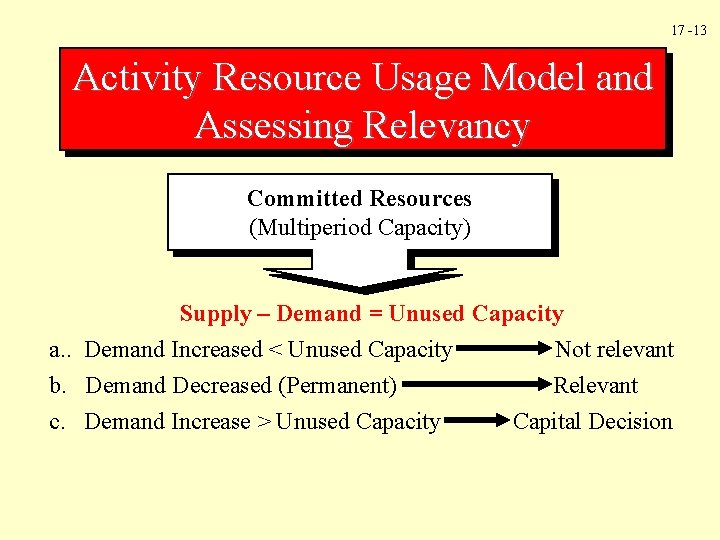 17 -13

Activity Resource Usage Model and Assessing Relevancy

Committed Resources
(Multiperiod Capacity)

Supply – Demand = Unused Capacity

a.. Demand Increased < Unused Capacity → Not relevant
b. Demand Decreased (Permanent) → Relevant
c. Demand Increase > Unused Capacity → Capital Decision